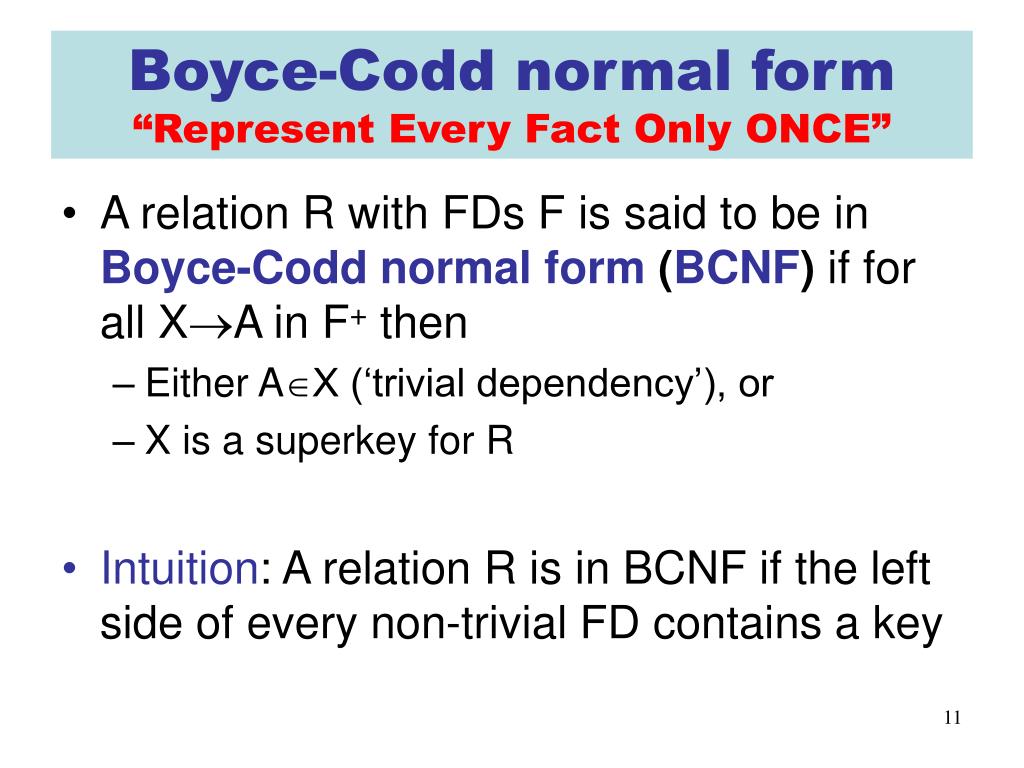 Boyce-Codd normal form
“Represent Every Fact Only ONCE”

• A relation R with FDs F is said to be in Boyce-Codd normal form (BCNF) if for all $X \rightarrow A$ in $F^+$ then
– Either $A \in X$ (‘trivial dependency’), or
– X is a superkey for R

• Intuition: A relation R is in BCNF if the left side of every non-trivial FD contains a key

11